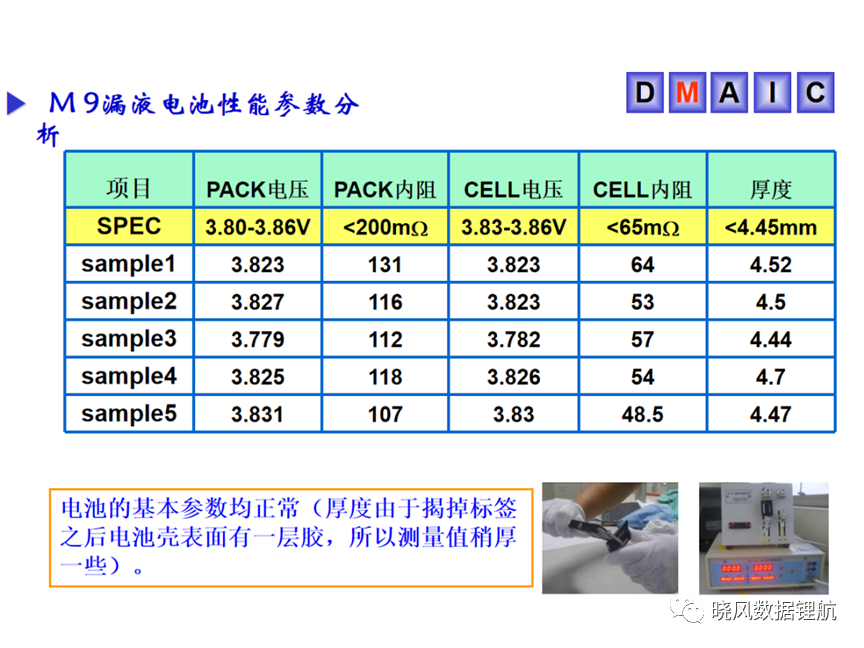 M9漏液电池性能参数分析

D M A I C

| 项目 | PACK电压 | PACK内阻 | CELL电压 | CELL内阻 | 厚度 |
|---|---|---|---|---|---|
| SPEC | 3.80-3.86V | <200mΩ | 3.83-3.86V | <65mΩ | <4.45mm |
| sample1 | 3.823 | 131 | 3.823 | 64 | 4.52 |
| sample2 | 3.827 | 116 | 3.823 | 53 | 4.5 |
| sample3 | 3.779 | 112 | 3.782 | 57 | 4.44 |
| sample4 | 3.825 | 118 | 3.826 | 54 | 4.7 |
| sample5 | 3.831 | 107 | 3.83 | 48.5 | 4.47 |

电池的基本参数均正常（厚度由于揭掉标签之后电池壳表面有一层胶，所以测量值稍厚一些）。

晓风数据锂航